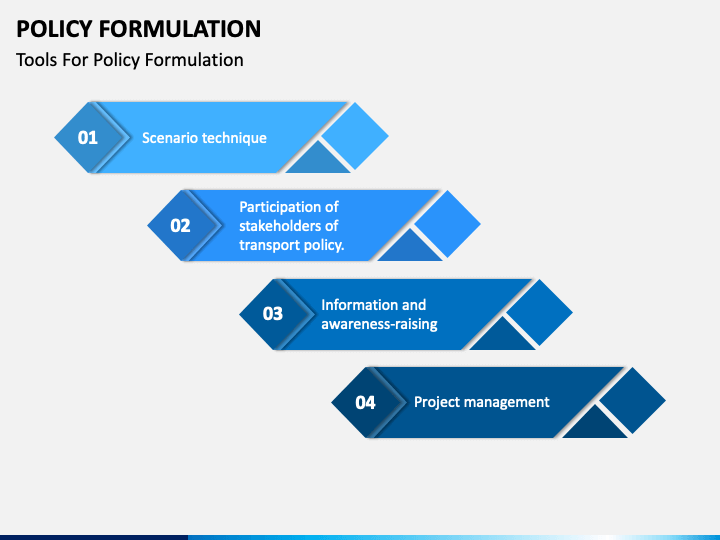 POLICY FORMULATION

Tools For Policy Formulation

01 Scenario technique

02 Participation of stakeholders of transport policy.

03 Information and awareness-raising

04 Project management